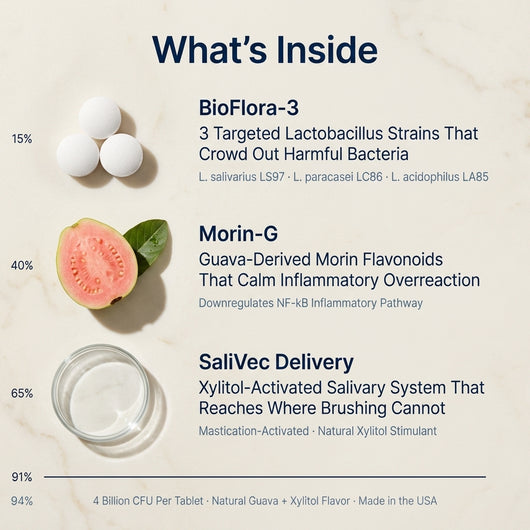 What's Inside

15%

BioFlora-3

3 Targeted Lactobacillus Strains That Crowd Out Harmful Bacteria

L. salivarius LS97 · L. paracasei LC86 · L. acidophilus LA85

40%

Morin-G

Guava-Derived Morin Flavonoids That Calm Inflammatory Overreaction

Downregulates NF-kB Inflammatory Pathway

65%

SaliVec Delivery

Xylitol-Activated Salivary System That Reaches Where Brushing Cannot

Mastication-Activated · Natural Xylitol Stimulant

91%

94%

4 Billion CFU Per Tablet · Natural Guava + Xylitol Flavor · Made in the USA